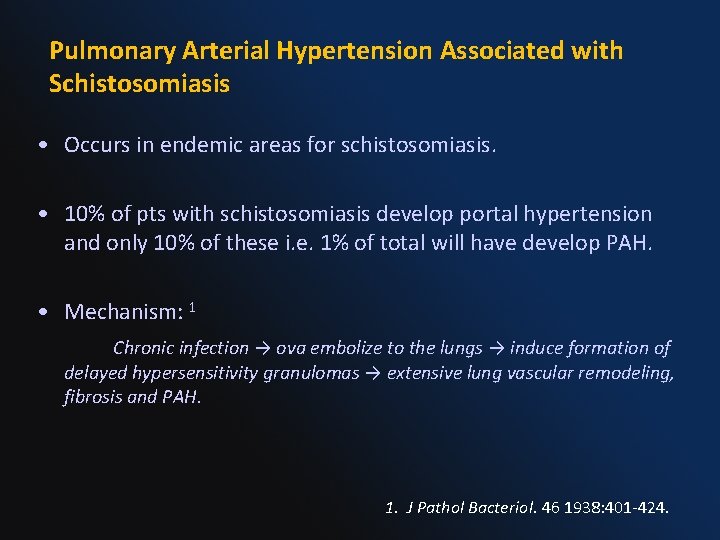 Pulmonary Arterial Hypertension Associated with Schistosomiasis

• Occurs in endemic areas for schistosomiasis.

• 10% of pts with schistosomiasis develop portal hypertension and only 10% of these i.e. 1% of total will have develop PAH.

• Mechanism: $^1$

Chronic infection → ova embolize to the lungs → induce formation of delayed hypersensitivity granulomas → extensive lung vascular remodeling, fibrosis and PAH.

1. J Pathol Bacteriol. 46 1938:401-424.